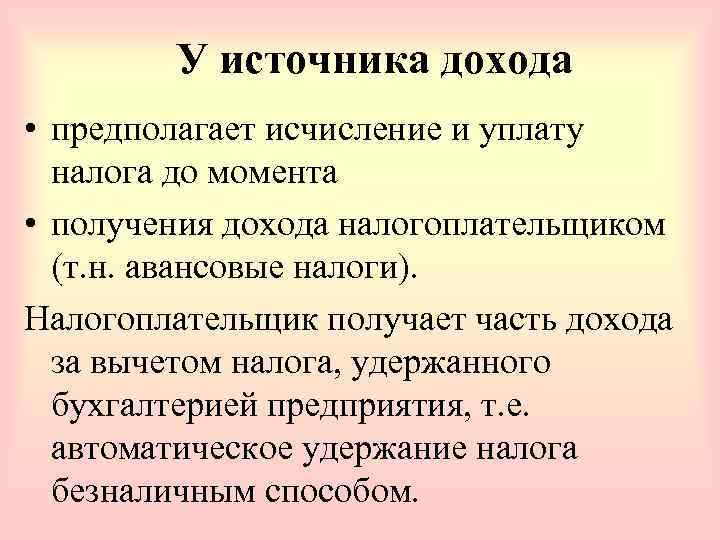 У источника дохода

• предполагает исчисление и уплату налога до момента
• получения дохода налогоплательщиком (т.н. авансовые налоги).

Налогоплательщик получает часть дохода за вычетом налога, удержанного бухгалтерией предприятия, т.е. автоматическое удержание налога безналичным способом.